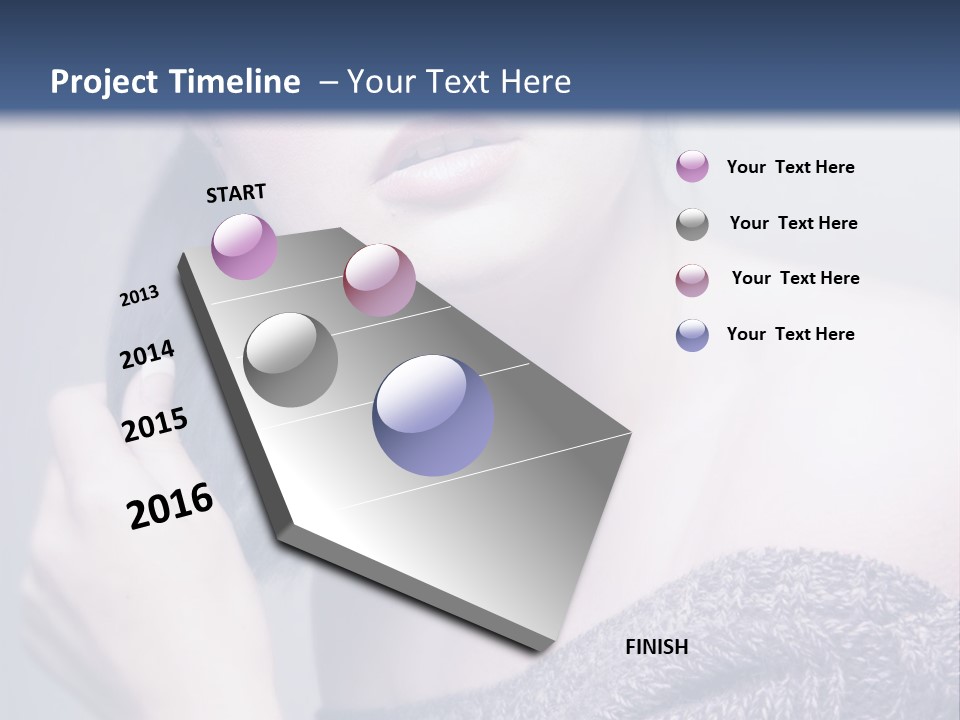 Project Timeline – Your Text Here

START

2013

2014

2015

2016

FINISH

Your Text Here

Your Text Here

Your Text Here

Your Text Here